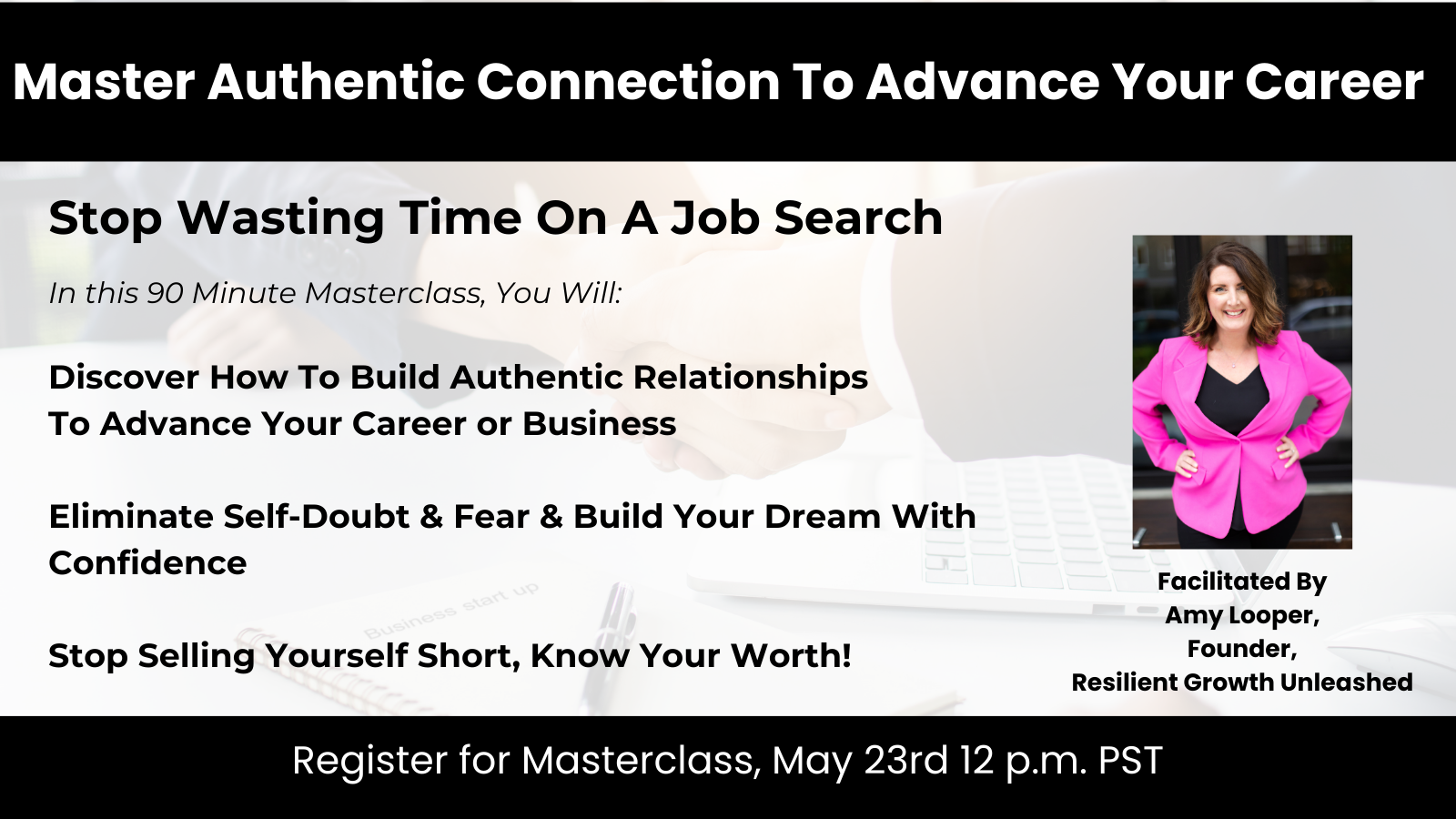 Master Authentic Connection To Advance Your Career

Stop Wasting Time On A Job Search

In this 90 Minute Masterclass, You Will:

Discover How To Build Authentic Relationships To Advance Your Career or Business

Eliminate Self-Doubt & Fear & Build Your Dream With Confidence

Stop Selling Yourself Short, Know Your Worth!

Business start up

Facilitated By
Amy Looper,
Founder,
Resilient Growth Unleashed

Register for Masterclass, May 23rd 12 p.m. PST